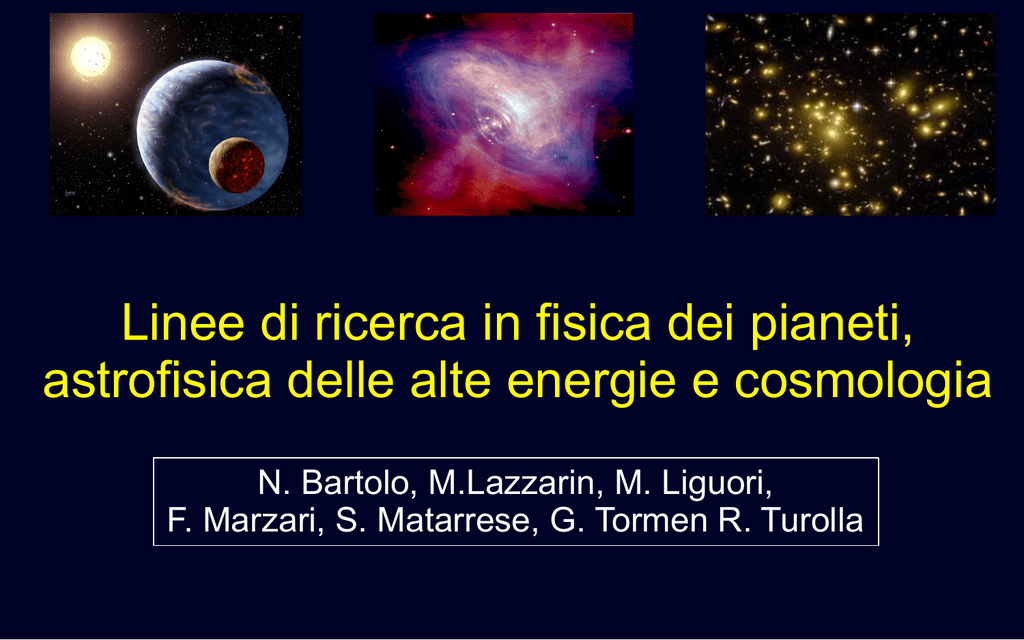 Linee di ricerca in fisica dei pianeti, astrofisica delle alte energie e cosmologia

N. Bartolo, M.Lazzarin, M. Liguori, F. Marzari, S. Matarrese, G. Tormen R. Turolla